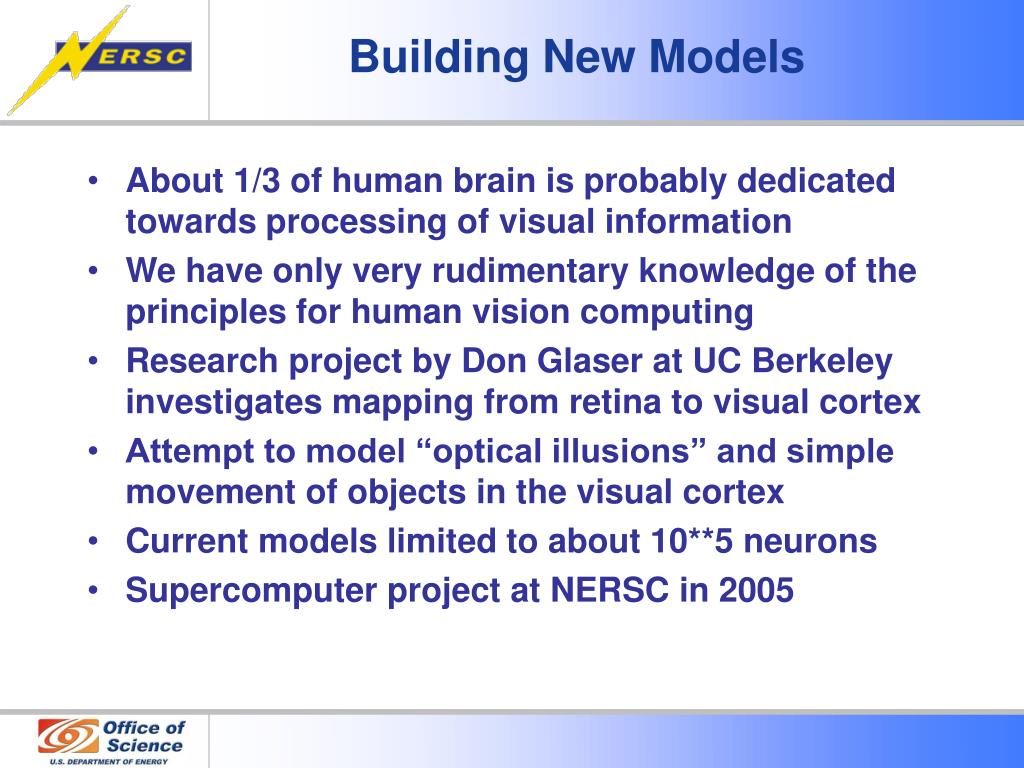 NERSC

Building New Models

• About 1/3 of human brain is probably dedicated towards processing of visual information
• We have only very rudimentary knowledge of the principles for human vision computing
• Research project by Don Glaser at UC Berkeley investigates mapping from retina to visual cortex
• Attempt to model “optical illusions” and simple movement of objects in the visual cortex
• Current models limited to about 10**5 neurons
• Supercomputer project at NERSC in 2005

Office of Science
U.S. DEPARTMENT OF ENERGY